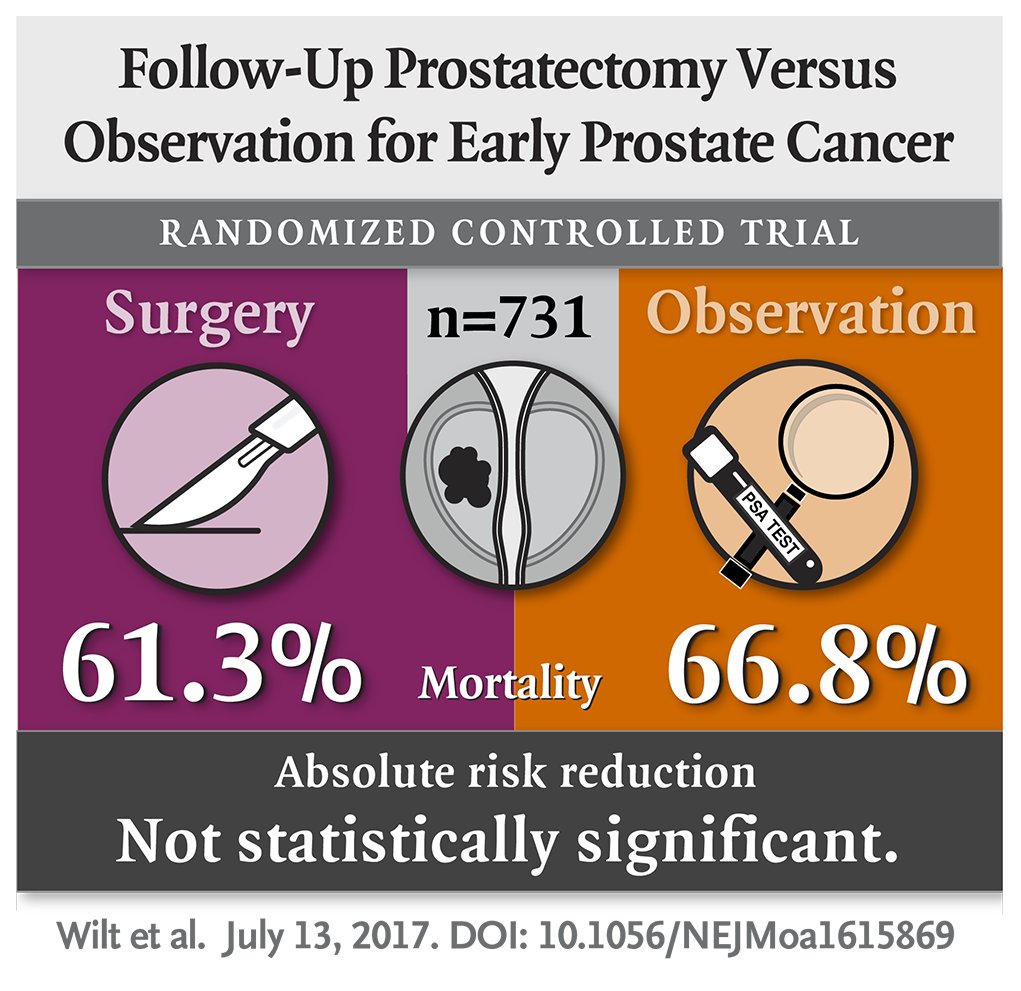 Follow-Up Prostatectomy Versus Observation for Early Prostate Cancer

RANDOMIZED CONTROLLED TRIAL

Surgery

n=731

Observation

PSA TEST

61.3%

Mortality

66.8%

Absolute risk reduction

Not statistically significant.

Wilt et al. July 13, 2017. DOI: 10.1056/NEJMoa1615869